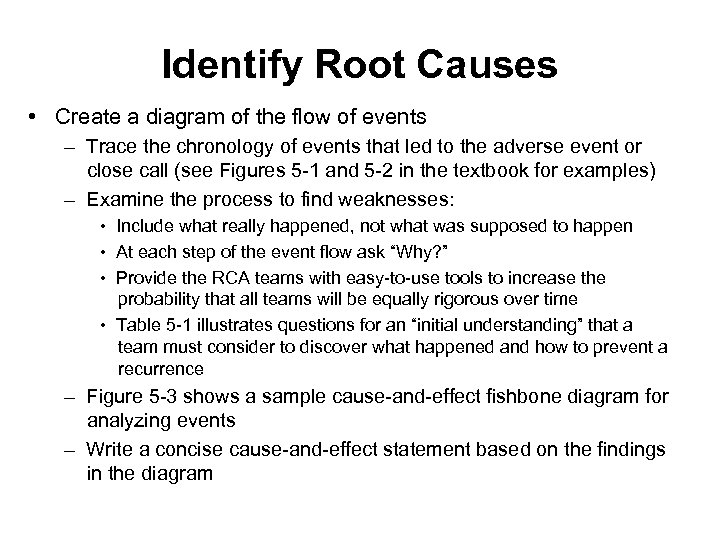 Identify Root Causes

• Create a diagram of the flow of events
  – Trace the chronology of events that led to the adverse event or close call (see Figures 5-1 and 5-2 in the textbook for examples)
  – Examine the process to find weaknesses:
    • Include what really happened, not what was supposed to happen
    • At each step of the event flow ask “Why?”
    • Provide the RCA teams with easy-to-use tools to increase the probability that all teams will be equally rigorous over time
    • Table 5-1 illustrates questions for an “initial understanding” that a team must consider to discover what happened and how to prevent a recurrence
  – Figure 5-3 shows a sample cause-and-effect fishbone diagram for analyzing events
  – Write a concise cause-and-effect statement based on the findings in the diagram